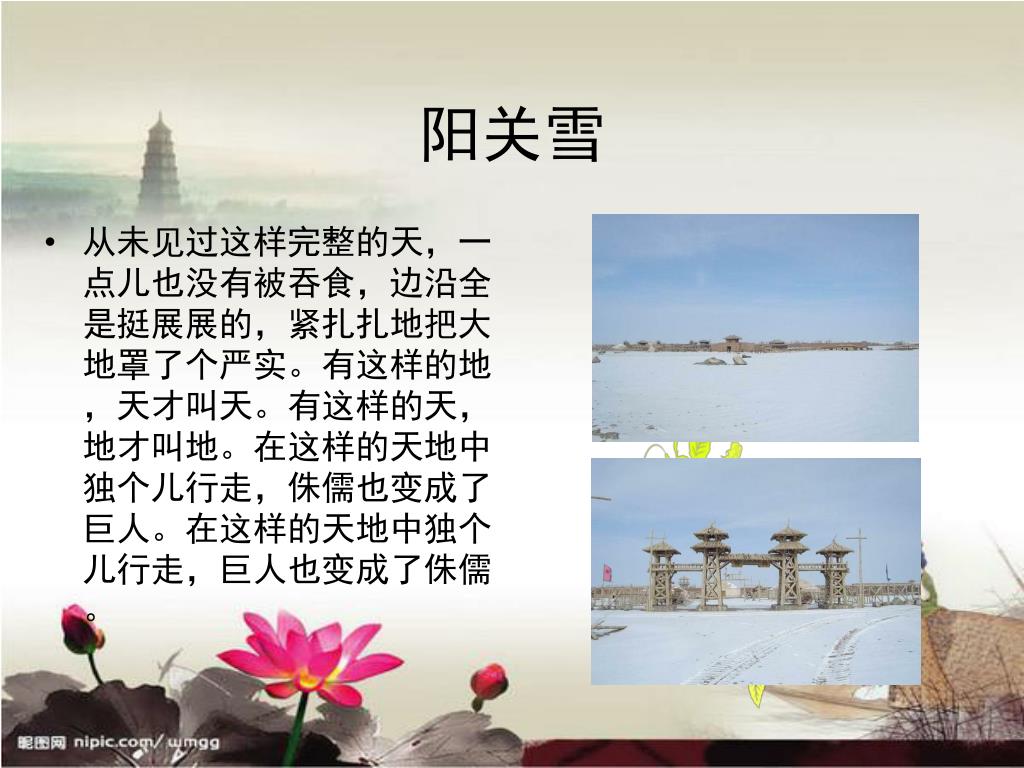 阳关雪

• 从未见过这样完整的天，一点儿也没有被吞食，边沿全是挺展展的，紧扎扎地把大地罩了个严实。有这样的地，天才叫天。有这样的天，地才叫地。在这样的天地中独个儿行走，侏儒也变成了巨人。在这样的天地中独个儿行走，巨人也变成了侏儒。

昵图网 nipic.com/ wmgg